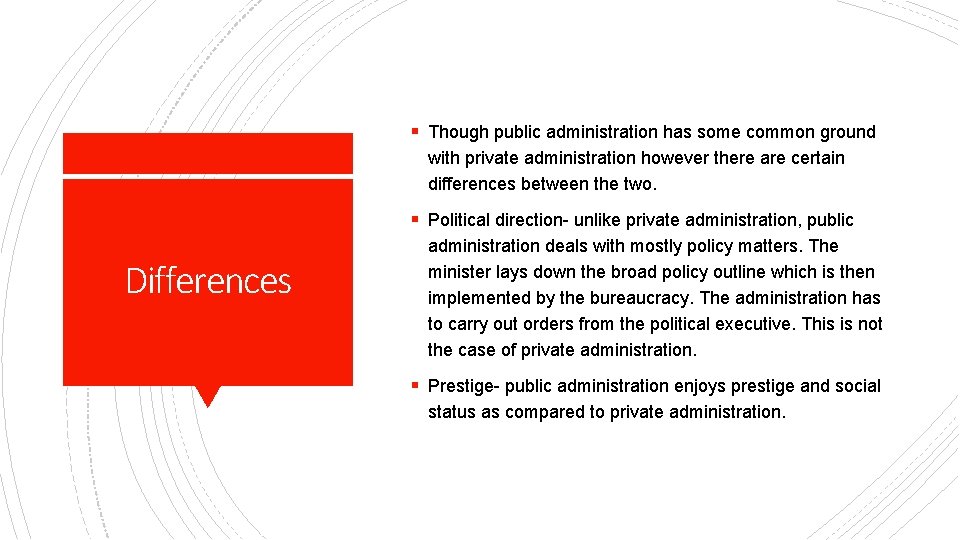 Differences

▪ Though public administration has some common ground with private administration however there are certain differences between the two.

▪ Political direction- unlike private administration, public administration deals with mostly policy matters. The minister lays down the broad policy outline which is then implemented by the bureaucracy. The administration has to carry out orders from the political executive. This is not the case of private administration.

▪ Prestige- public administration enjoys prestige and social status as compared to private administration.